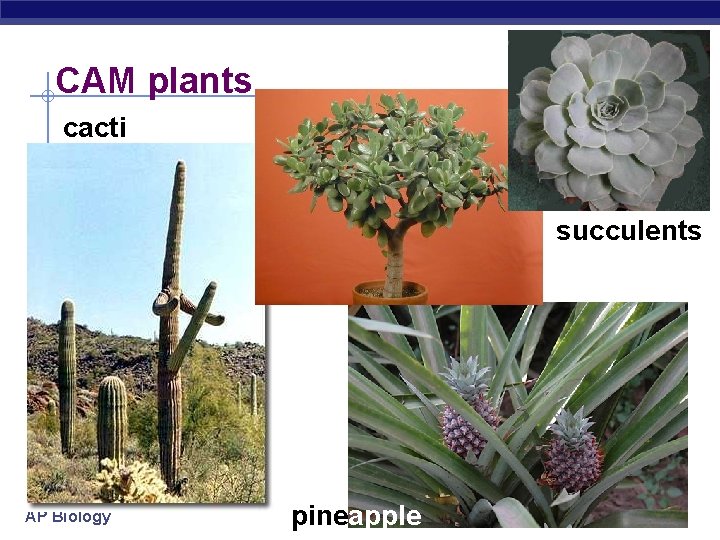 CAM plants

cacti

succulents

pineapple

AP Biology